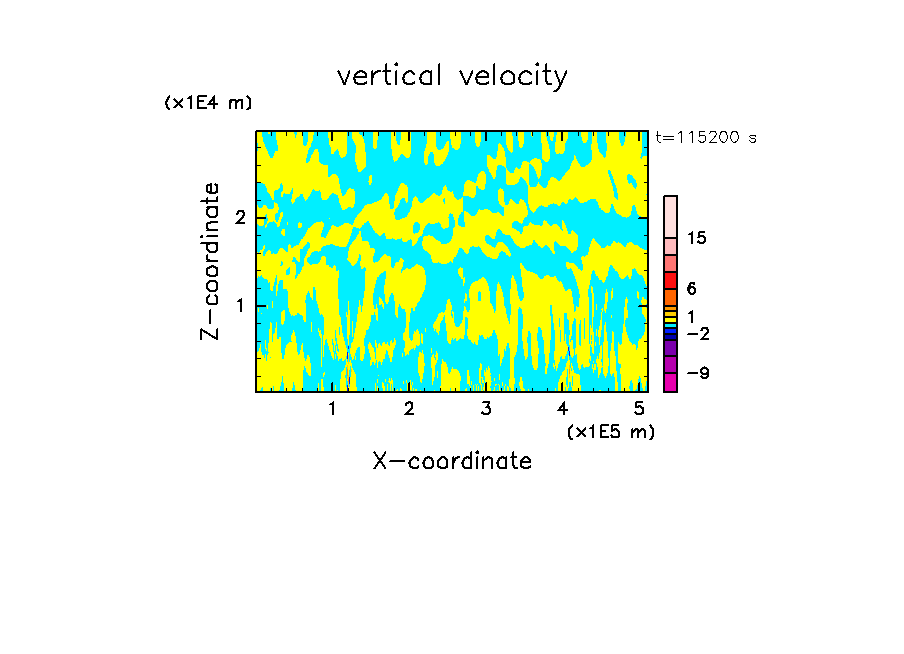 vertical velocity

(x1E4 m)

t=115200 s

Z-coordinate

2

1

15

6

1

−2

−9

1 2 3 4 5

(x1E5 m)

X-coordinate